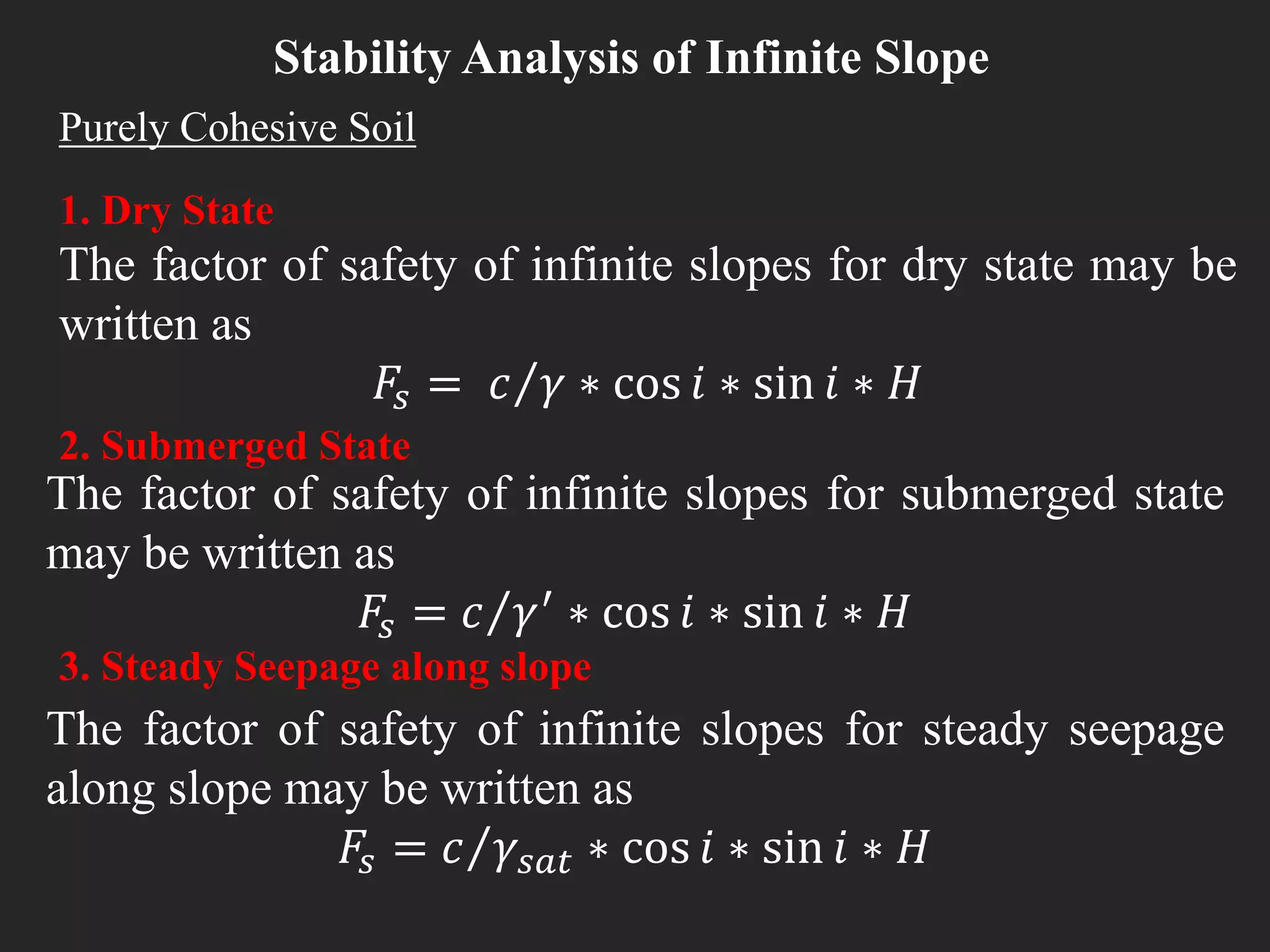 Stability Analysis of Infinite Slope

Purely Cohesive Soil

1. Dry State

The factor of safety of infinite slopes for dry state may be written as

$F_s = c/\gamma * \cos i * \sin i * H$

2. Submerged State

The factor of safety of infinite slopes for submerged state may be written as

$F_s = c/\gamma' * \cos i * \sin i * H$

3. Steady Seepage along slope

The factor of safety of infinite slopes for steady seepage along slope may be written as

$F_s = c/\gamma_{sat} * \cos i * \sin i * H$